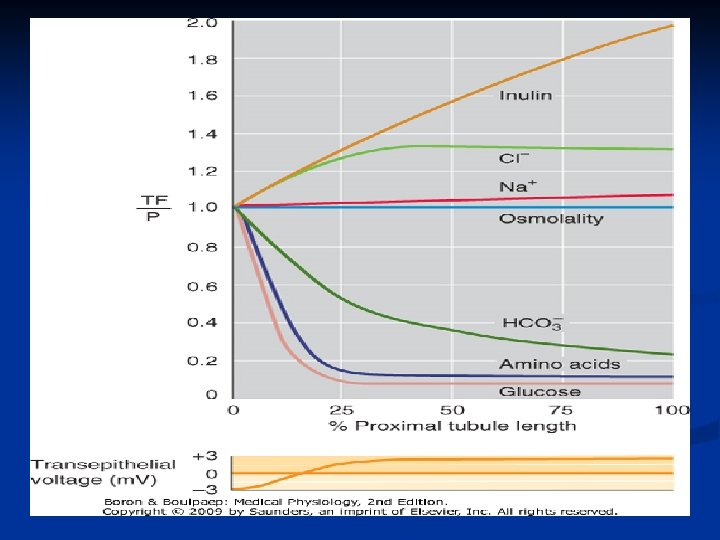 2.0
1.8
1.6
1.4
1.2
$\frac{TF}{P}$ 1.0
0.8
0.6
0.4
0.2
0

Inulin
$Cl^-$
$Na^+$
Osmolality
$HCO_3^-$
Amino acids
Glucose

0 25 50 75 100
% Proximal tubule length

Transepithelial voltage (mV)
+3
0
−3

Boron & Boulpaep: Medical Physiology, 2nd Edition.
Copyright © 2009 by Saunders, an imprint of Elsevier, Inc. All rights reserved.